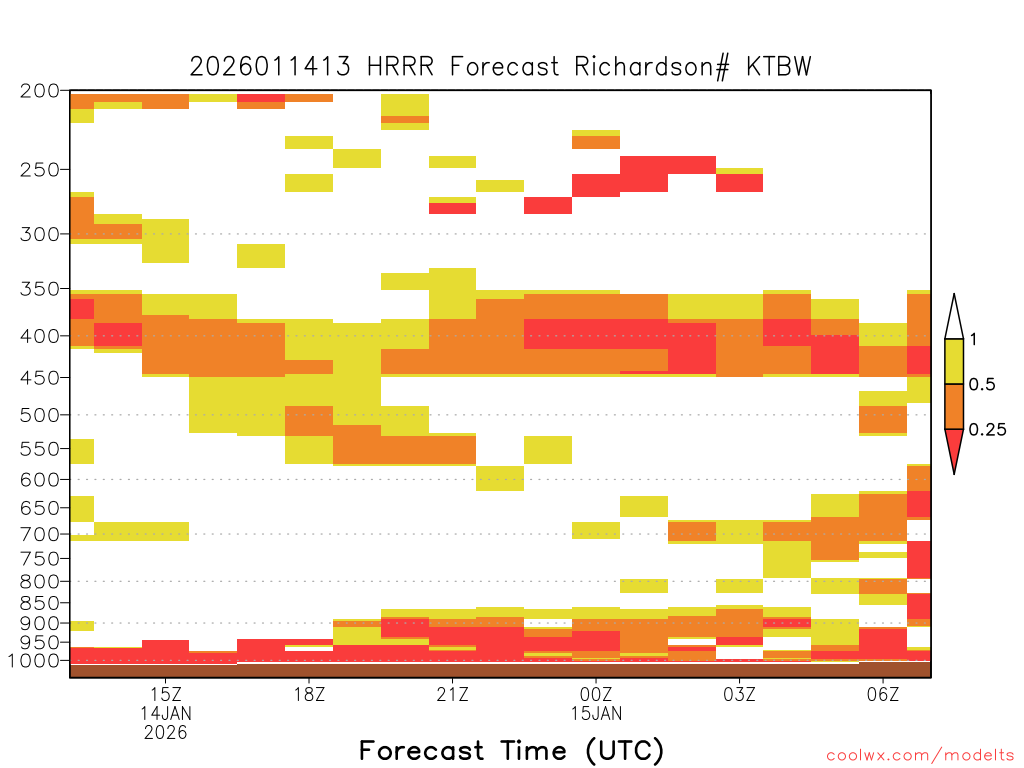 2026011413 HRRR Forecast Richardson# KTBW

200
250
300
350
400
450
500
550
600
650
700
750
800
850
900
950
1000

1
0.5
0.25

15Z
14JAN
2026
18Z
21Z
00Z
15JAN
03Z
06Z

Forecast Time (UTC)

coolwx.com/modelts